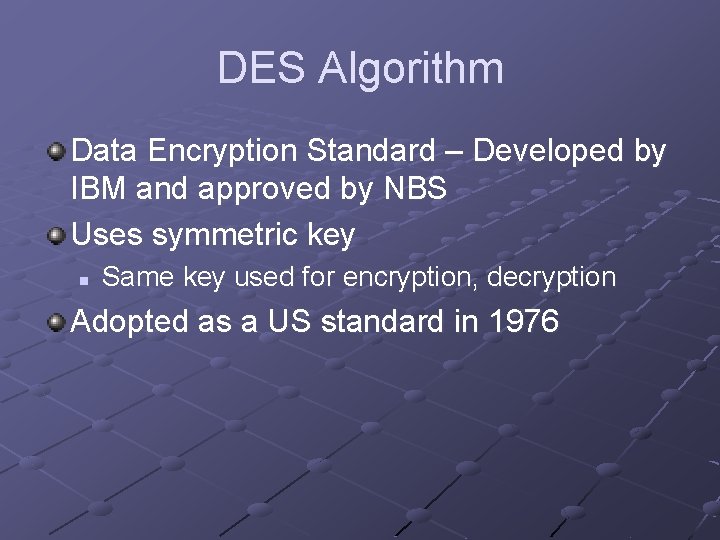 DES Algorithm

Data Encryption Standard – Developed by IBM and approved by NBS

Uses symmetric key

Same key used for encryption, decryption

Adopted as a US standard in 1976